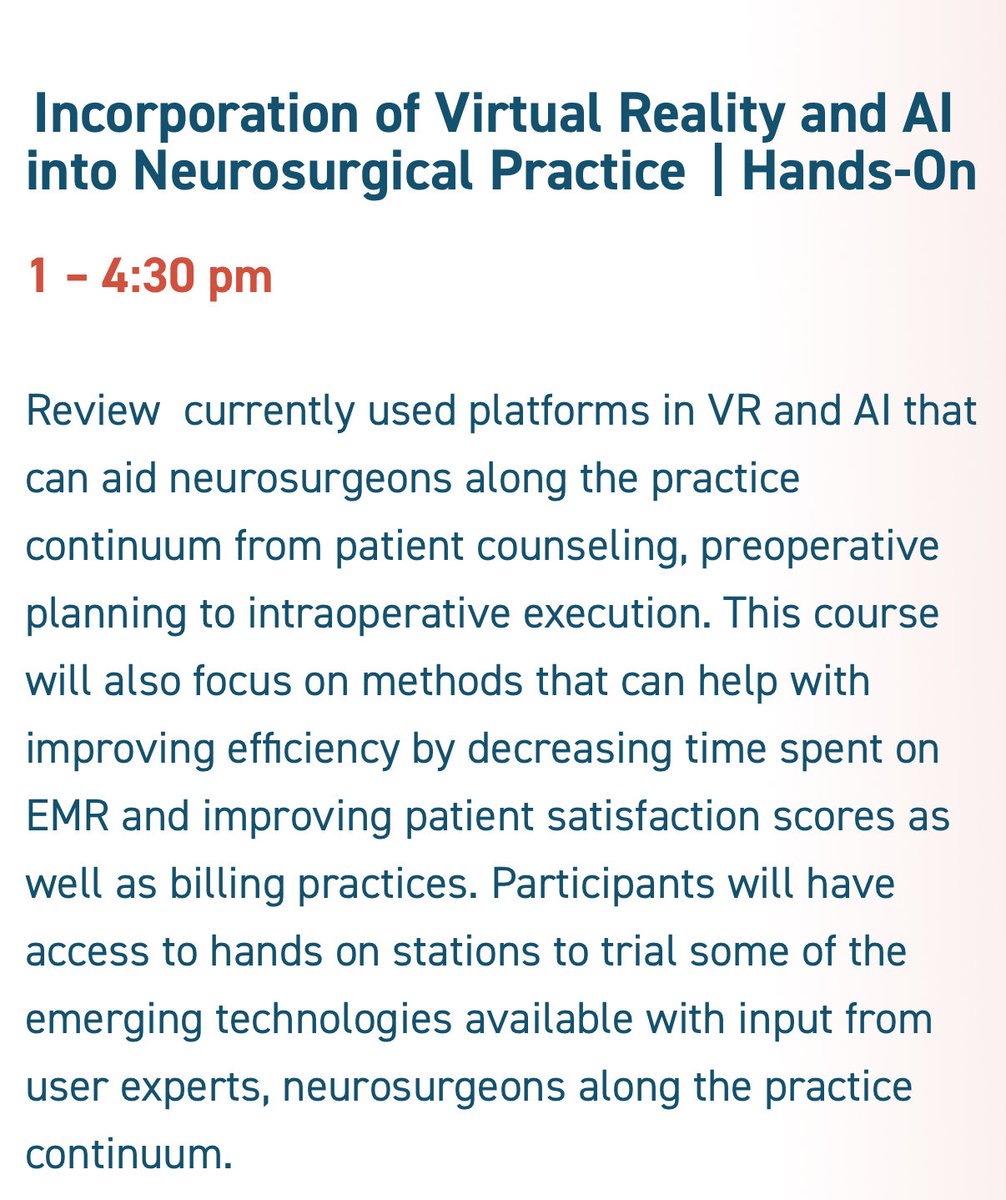 Incorporation of Virtual Reality and AI into Neurosurgical Practice | Hands-On

1 – 4:30 pm

Review currently used platforms in VR and AI that can aid neurosurgeons along the practice continuum from patient counseling, preoperative planning to intraoperative execution. This course will also focus on methods that can help with improving efficiency by decreasing time spent on EMR and improving patient satisfaction scores as well as billing practices. Participants will have access to hands on stations to trial some of the emerging technologies available with input from user experts, neurosurgeons along the practice continuum.